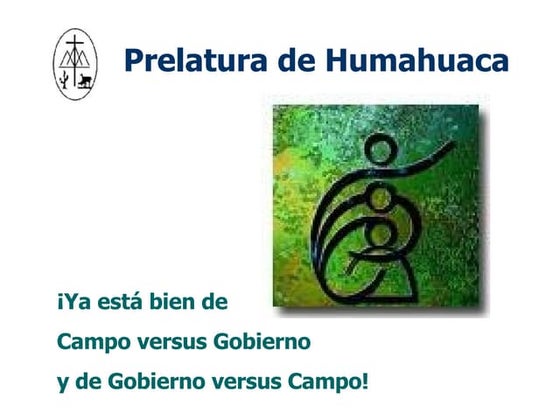 Prelatura de Humahuaca

¡Ya está bien de
Campo versus Gobierno
y de Gobierno versus Campo!